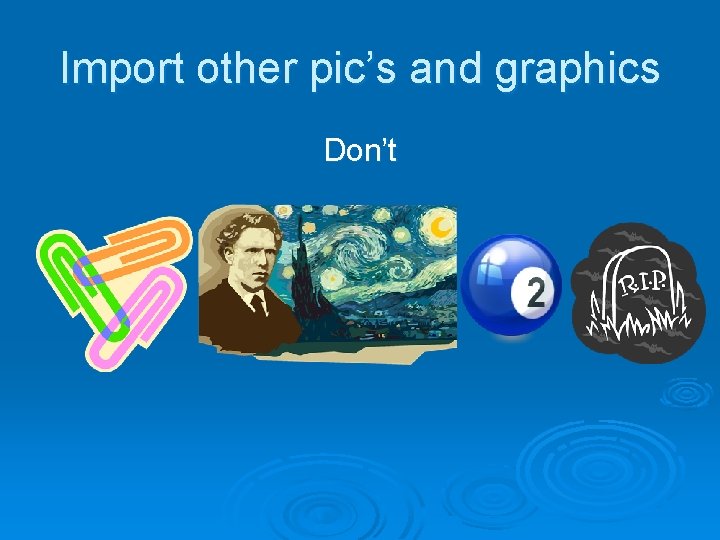 Import other pic’s and graphics

Don’t

2

R.I.P.